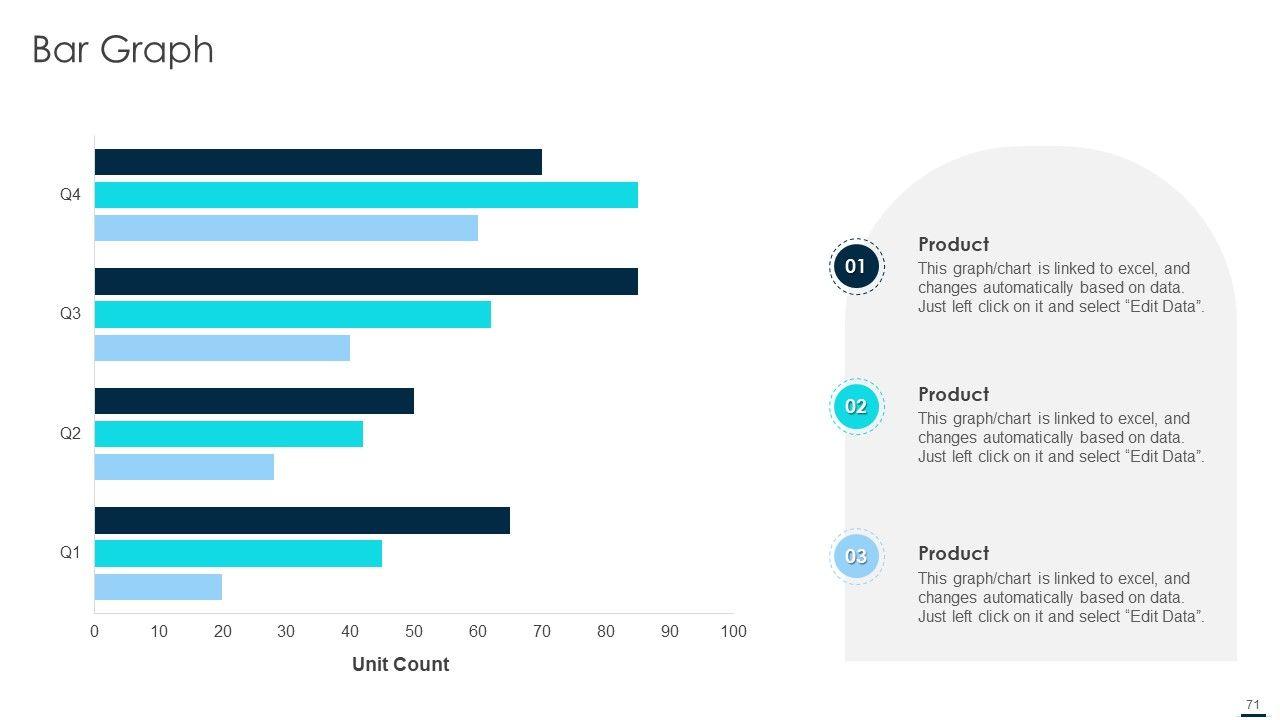 Bar Graph

Q4
Q3
Q2
Q1

0 10 20 30 40 50 60 70 80 90 100

Unit Count

01
Product
This graph/chart is linked to excel, and changes automatically based on data. Just left click on it and select “Edit Data”.

02
Product
This graph/chart is linked to excel, and changes automatically based on data. Just left click on it and select “Edit Data”.

03
Product
This graph/chart is linked to excel, and changes automatically based on data. Just left click on it and select “Edit Data”.

71